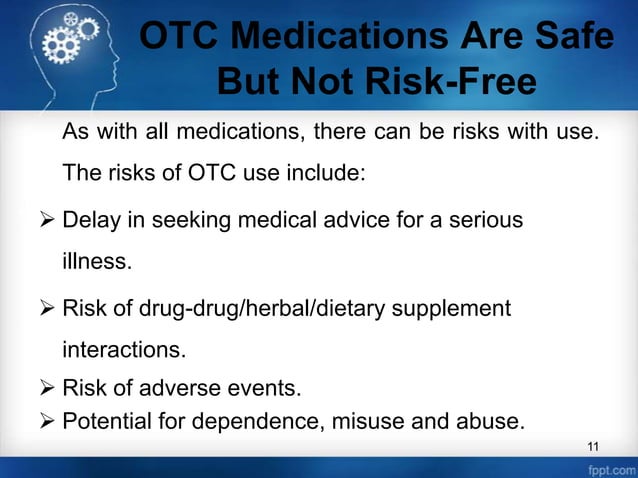 OTC Medications Are Safe But Not Risk-Free

As with all medications, there can be risks with use. The risks of OTC use include:

➢ Delay in seeking medical advice for a serious illness.

➢ Risk of drug-drug/herbal/dietary supplement interactions.

➢ Risk of adverse events.

➢ Potential for dependence, misuse and abuse.

11

fppt.com